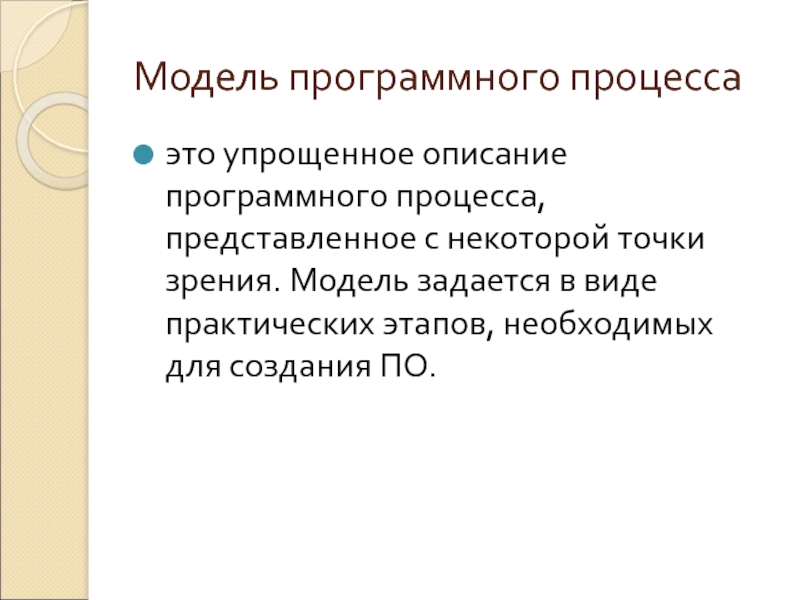 Модель программного процесса

это упрощенное описание программного процесса, представленное с некоторой точки зрения. Модель задается в виде практических этапов, необходимых для создания ПО.